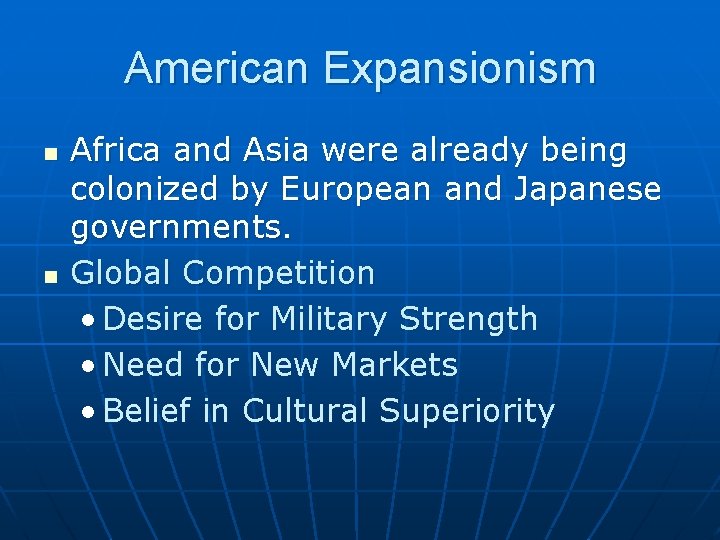 American Expansionism

- Africa and Asia were already being colonized by European and Japanese governments.
- Global Competition
  - Desire for Military Strength
  - Need for New Markets
  - Belief in Cultural Superiority